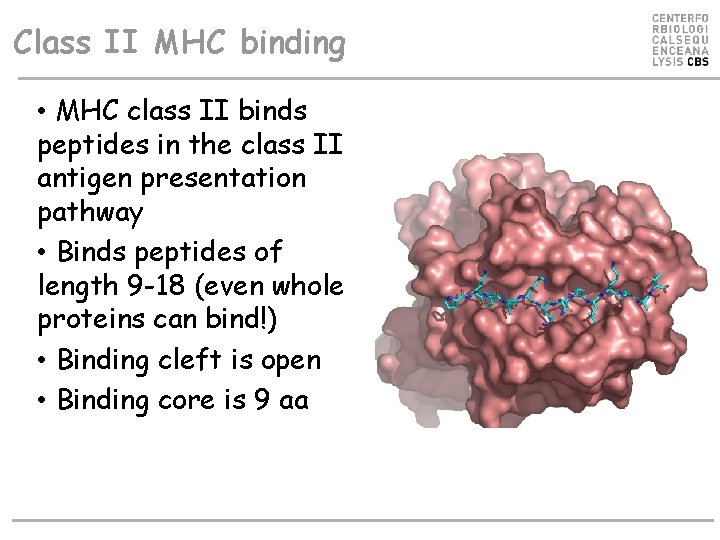 Class II MHC binding

CENTERFO
RBIOLOGI
CALSEQU
ENCEANA
LYSIS CBS

• MHC class II binds peptides in the class II antigen presentation pathway

• Binds peptides of length 9-18 (even whole proteins can bind!)

• Binding cleft is open

• Binding core is 9 aa